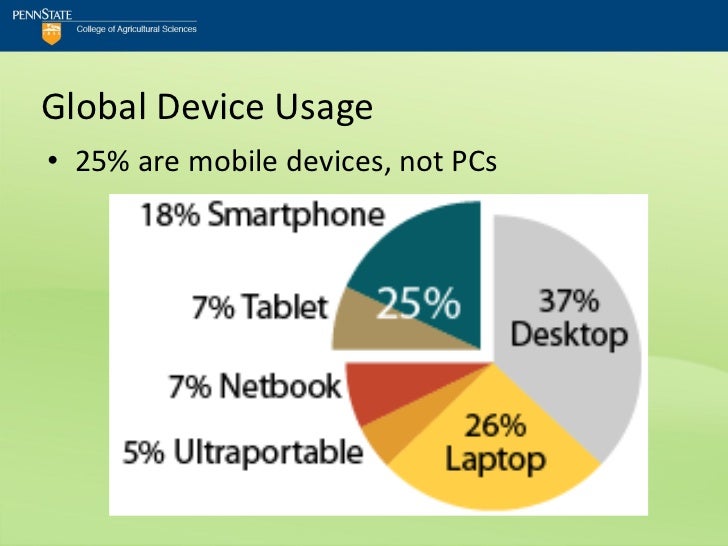 PENNSTATE
College of Agricultural Sciences

Global Device Usage

• 25% are mobile devices, not PCs

18% Smartphone
7% Tablet
25%
37% Desktop
7% Netbook
5% Ultraportable
26% Laptop